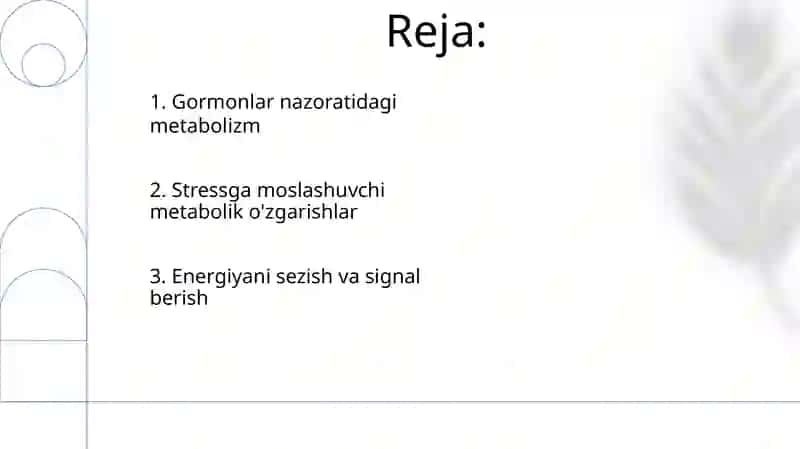 Reja:

1. Gormonlar nazoratidagi metabolizm

2. Stressga moslashuvchi metabolik o'zgarishlar

3. Energiyani sezish va signal berish